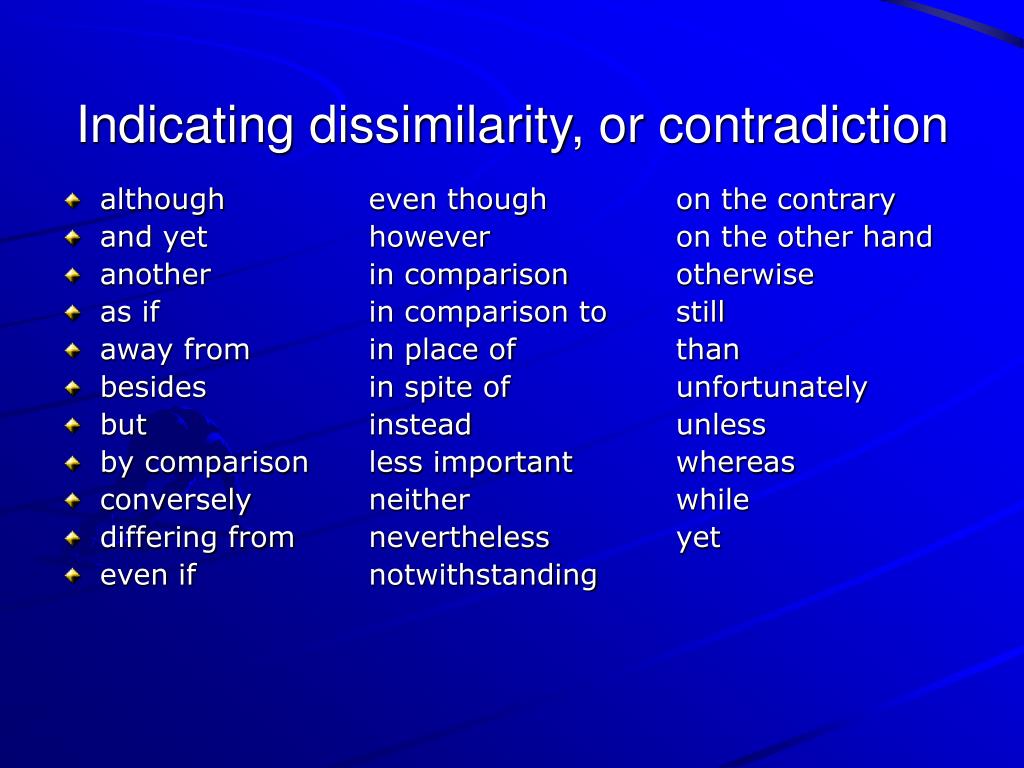 Indicating dissimilarity, or contradiction

although
and yet
another
as if
away from
besides
but
by comparison
conversely
differing from
even if

even though
however
in comparison
in comparison to
in place of
in spite of
instead
less important
neither
nevertheless
notwithstanding

on the contrary
on the other hand
otherwise
still
than
unfortunately
unless
whereas
while
yet